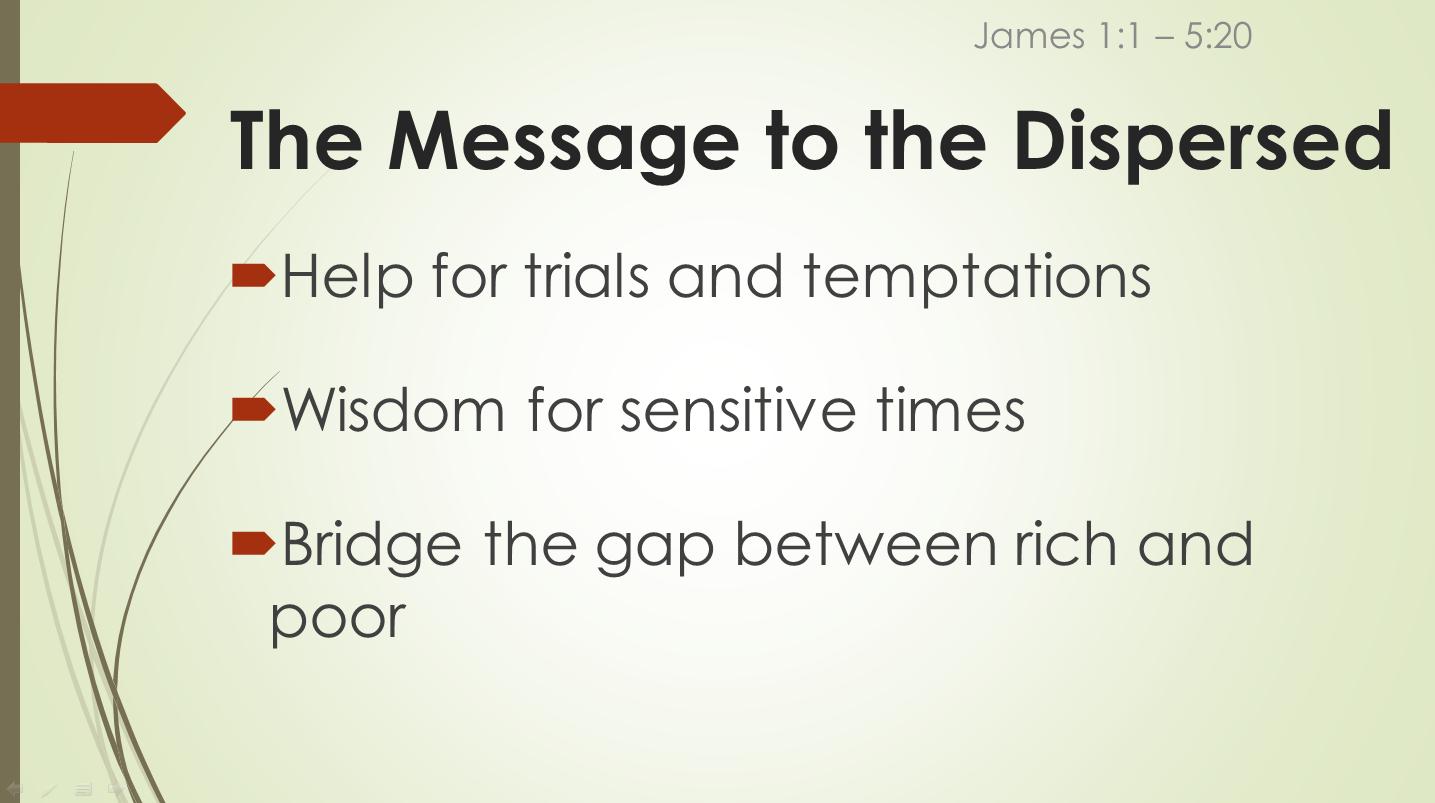 James 1:1 – 5:20

The Message to the Dispersed

Help for trials and temptations

Wisdom for sensitive times

Bridge the gap between rich and poor